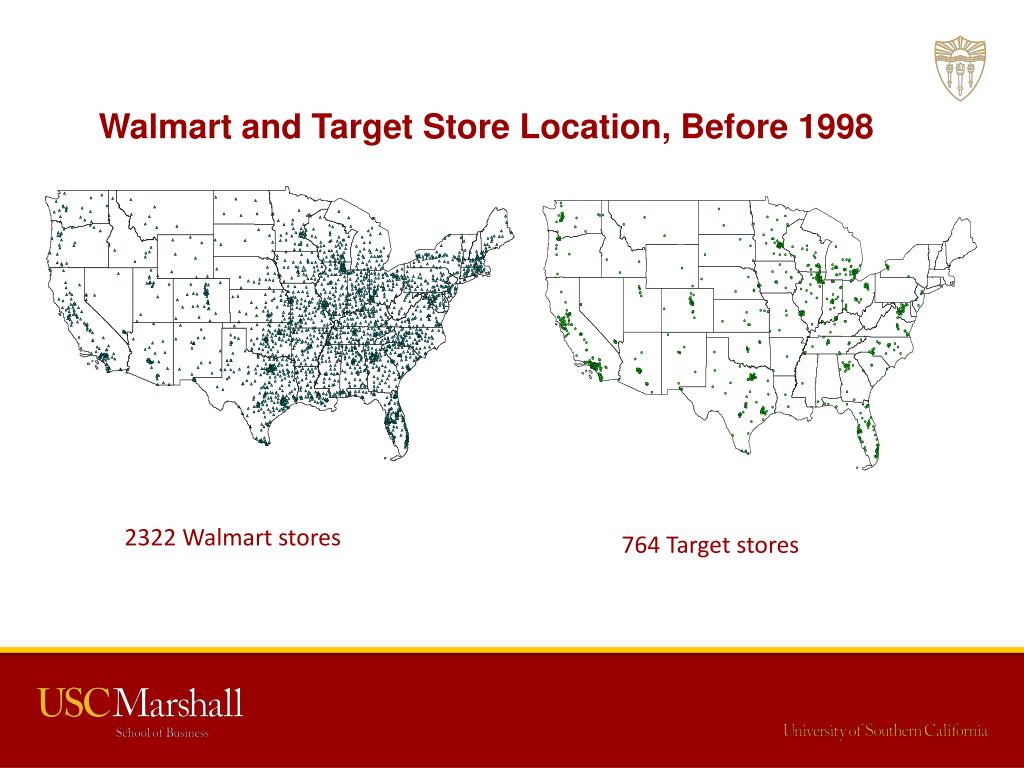 Walmart and Target Store Location, Before 1998

2322 Walmart stores

764 Target stores

USC Marshall
School of Business

University of Southern California